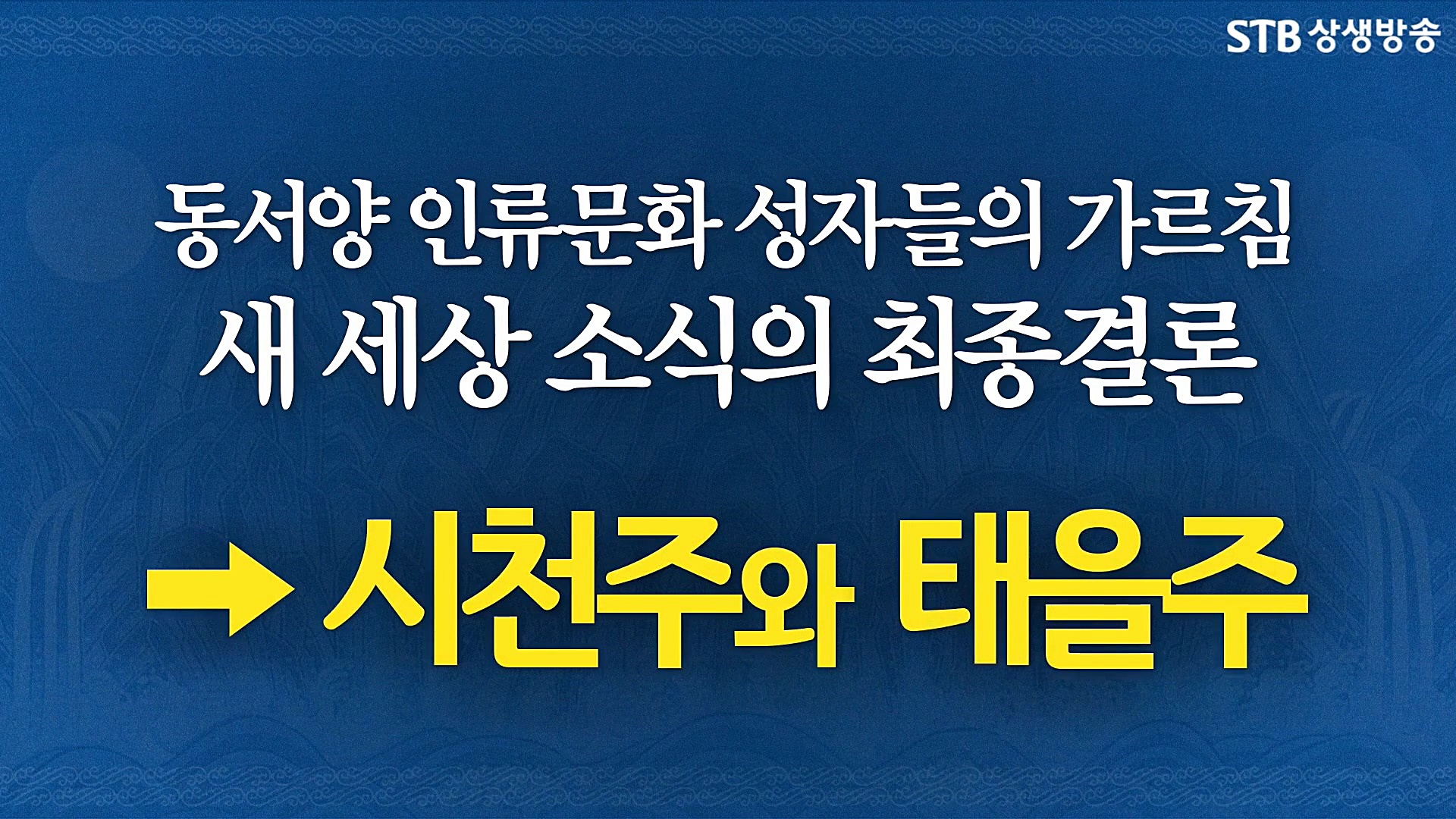 STB 상생방송

동서양 인류문화 성자들의 가르침
새 세상 소식의 최종결론

→ 시천주와 태을주